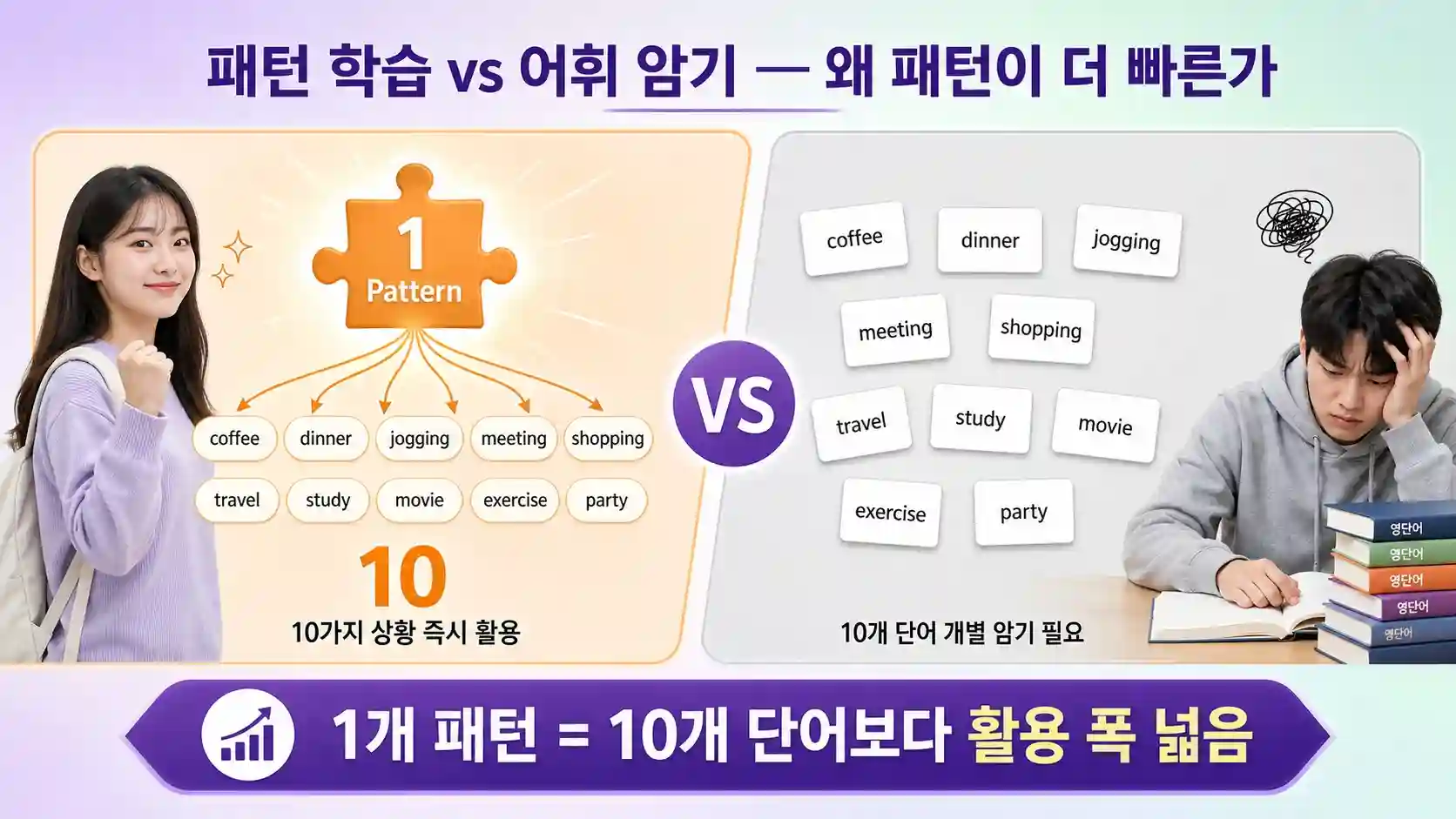 패턴 학습 vs 어휘 암기 — 왜 패턴이 더 빠른가

1
Pattern

coffee dinner jogging meeting shopping
travel study movie exercise party

10
10가지 상황 즉시 활용

VS

coffee dinner jogging
meeting shopping
travel study movie
exercise party

영단어
영단어
영단어
영단어
영단어

10개 단어 개별 암기 필요

1개 패턴 = 10개 단어보다 활용 폭 넓음